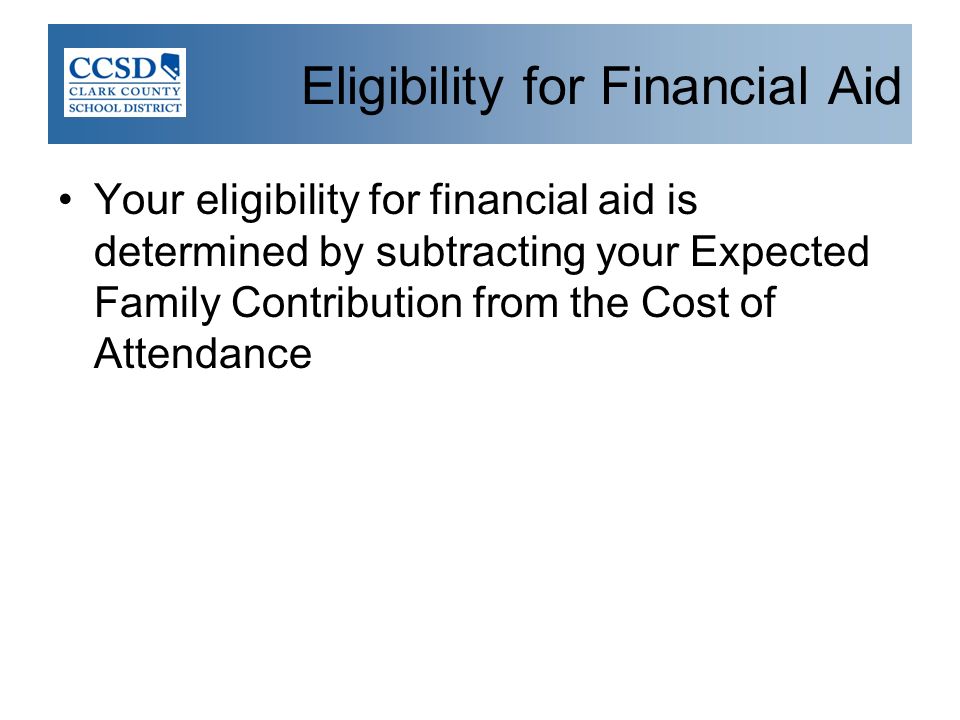 CCSD
CLARK COUNTY
SCHOOL DISTRICT

Eligibility for Financial Aid

• Your eligibility for financial aid is determined by subtracting your Expected Family Contribution from the Cost of Attendance